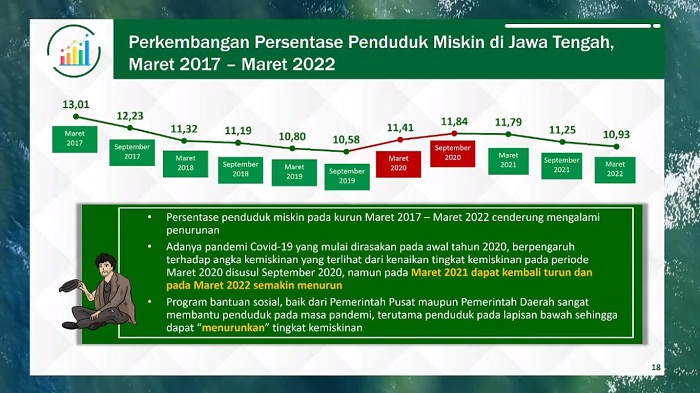 Perkembangan Persentase Penduduk Miskin di Jawa Tengah, Maret 2017 – Maret 2022

13,01
Maret 2017

12,23
September 2017

11,32
Maret 2018

11,19
September 2018

10,80
Maret 2019

10,58
September 2019

11,41
Maret 2020

11,84
September 2020

11,79
Maret 2021

11,25
September 2021

10,93
Maret 2022

• Persentase penduduk miskin pada kurun Maret 2017 – Maret 2022 cenderung mengalami penurunan

• Adanya pandemi Covid-19 yang mulai dirasakan pada awal tahun 2020, berpengaruh terhadap angka kemiskinan yang terlihat dari kenaikan tingkat kemiskinan pada periode Maret 2020 disusul September 2020, namun pada Maret 2021 dapat kembali turun dan pada Maret 2022 semakin menurun

• Program bantuan sosial, baik dari Pemerintah Pusat maupun Pemerintah Daerah sangat membantu penduduk pada masa pandemi, terutama penduduk pada lapisan bawah sehingga dapat "menurunkan" tingkat kemiskinan

18